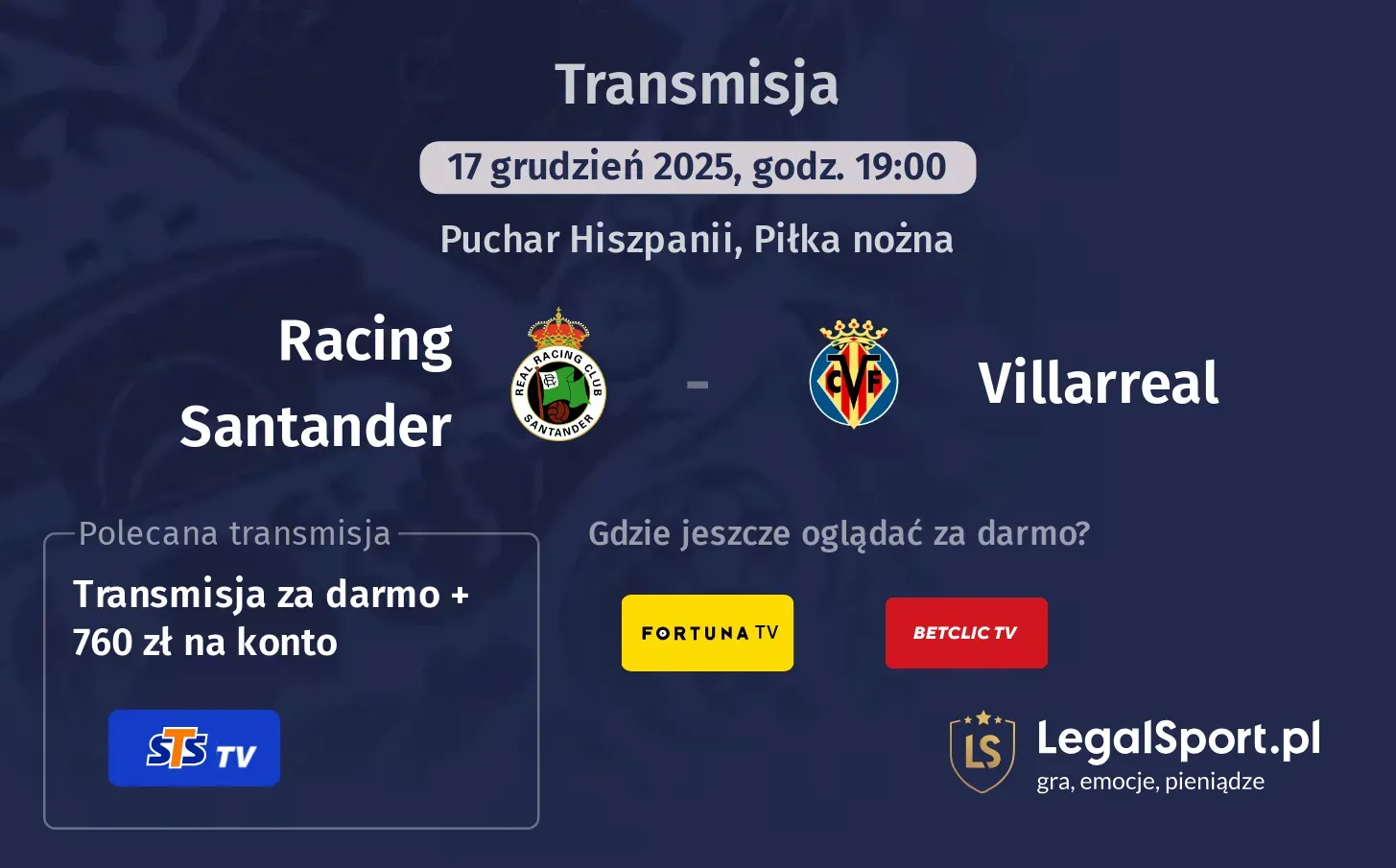 Transmisja

17 grudzień 2025, godz. 19:00

Puchar Hiszpanii, Piłka nożna

Racing Santander

REAL RACING CLUB SANTANDER

-

CVF

Villarreal

Polecana transmisja

Transmisja za darmo + 760 zł na konto

STS TV

Gdzie jeszcze oglądać za darmo?

FORTUNA TV

BETCLIC TV

LS

LegalSport.pl
gra, emocje, pieniądze